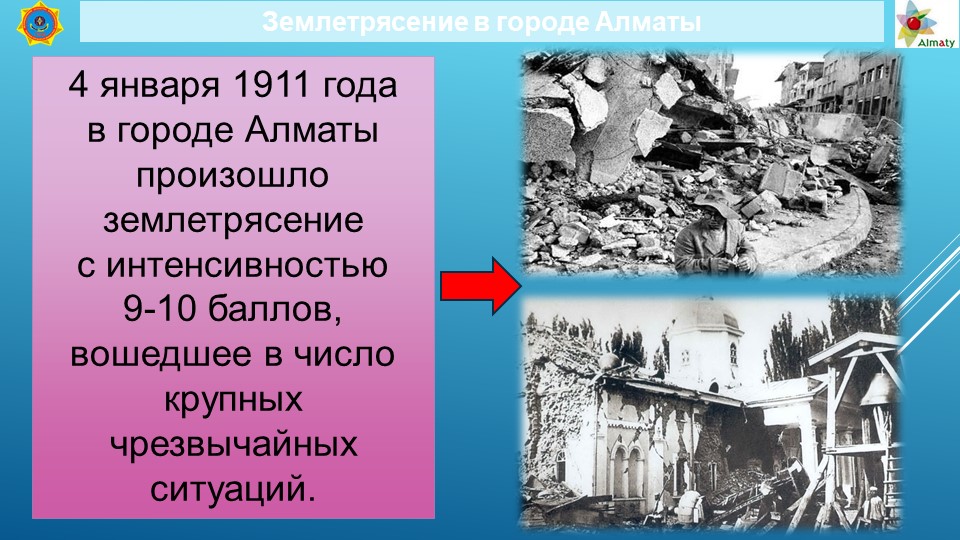 Землетрясение в городе Алматы

Almaty

4 января 1911 года в городе Алматы произошло землетрясение с интенсивностью 9-10 баллов, вошедшее в число крупных чрезвычайных ситуаций.